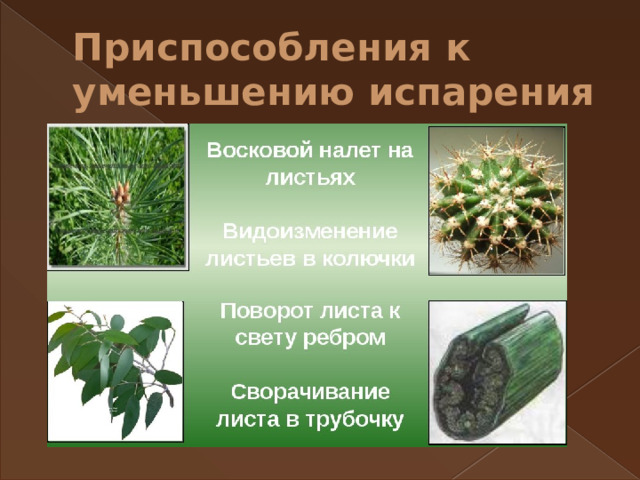 Приспособления к уменьшению испарения

Восковой налет на листьях

Видоизменение листьев в колючки

Поворот листа к свету ребром

Сворачивание листа в трубочку